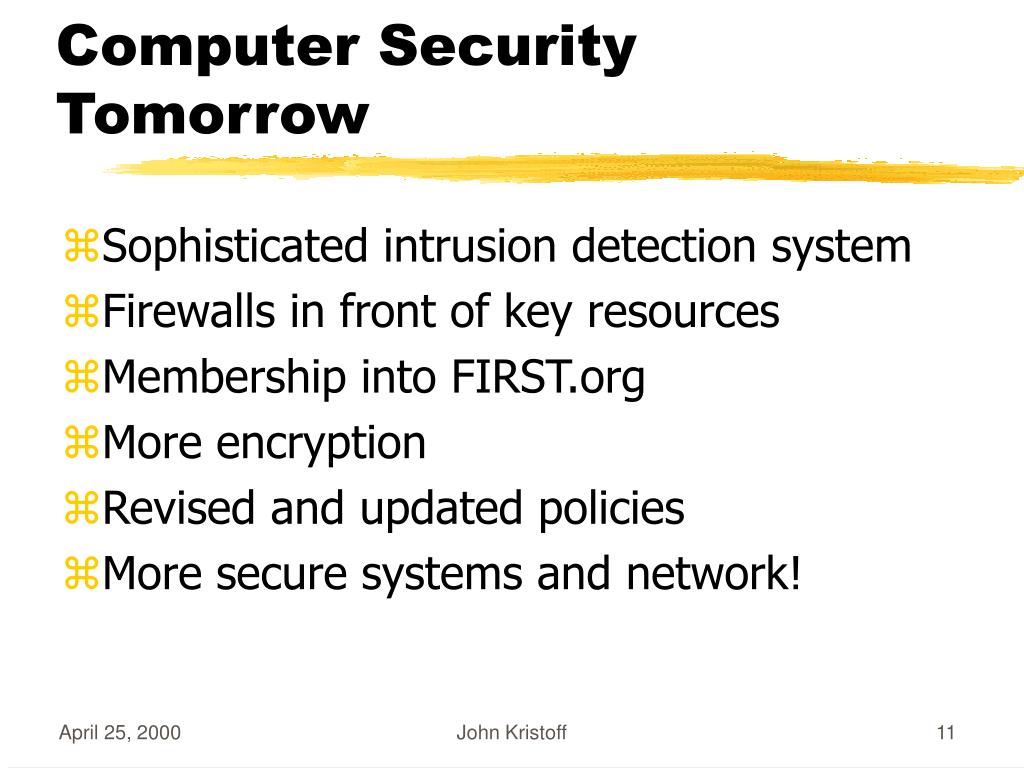 Computer Security Tomorrow

⌘Sophisticated intrusion detection system
⌘Firewalls in front of key resources
⌘Membership into FIRST.org
⌘More encryption
⌘Revised and updated policies
⌘More secure systems and network!

April 25, 2000
John Kristoff
11